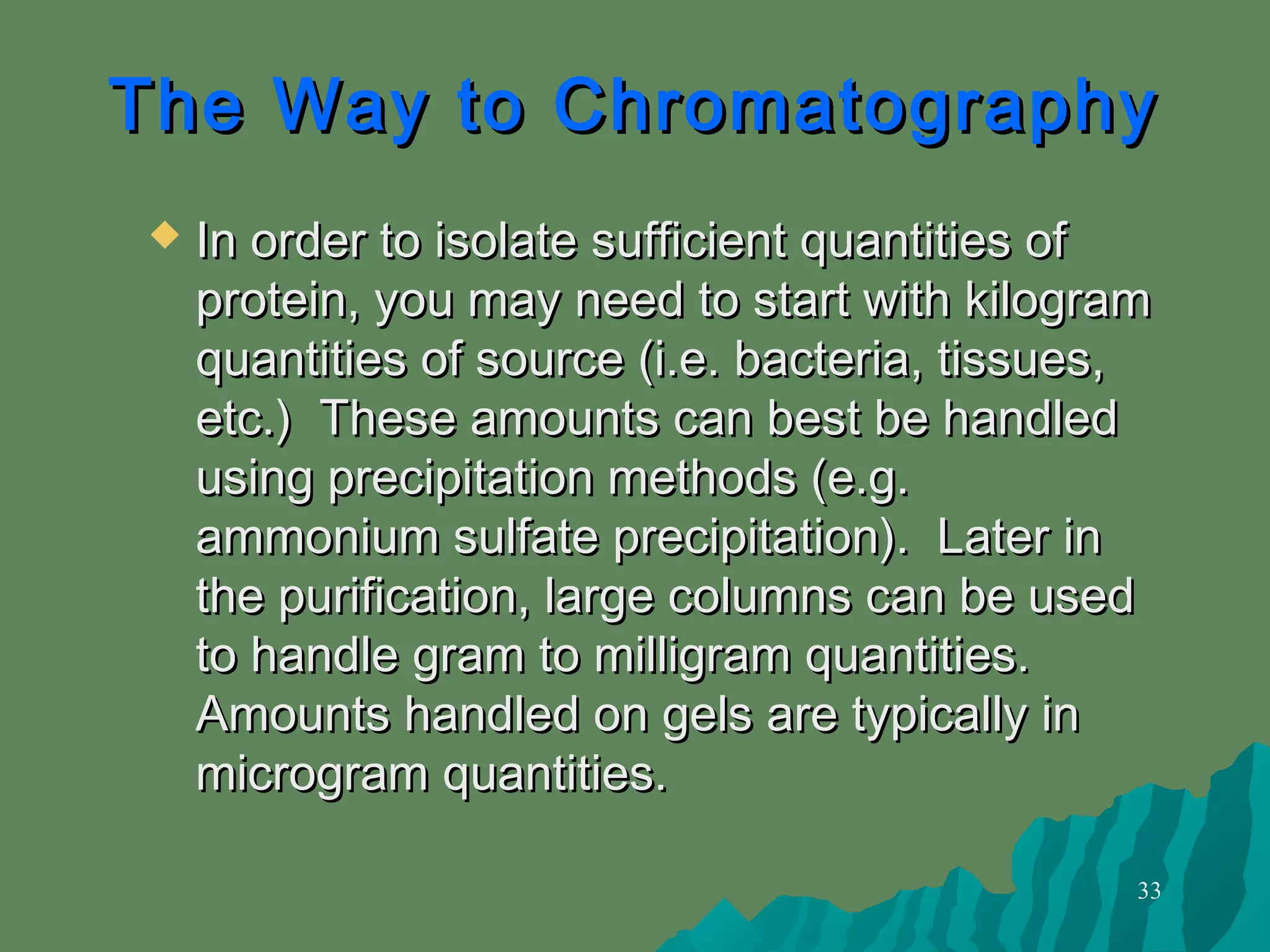 The Way to Chromatography

In order to isolate sufficient quantities of protein, you may need to start with kilogram quantities of source (i.e. bacteria, tissues, etc.) These amounts can best be handled using precipitation methods (e.g. ammonium sulfate precipitation). Later in the purification, large columns can be used to handle gram to milligram quantities. Amounts handled on gels are typically in microgram quantities.

33